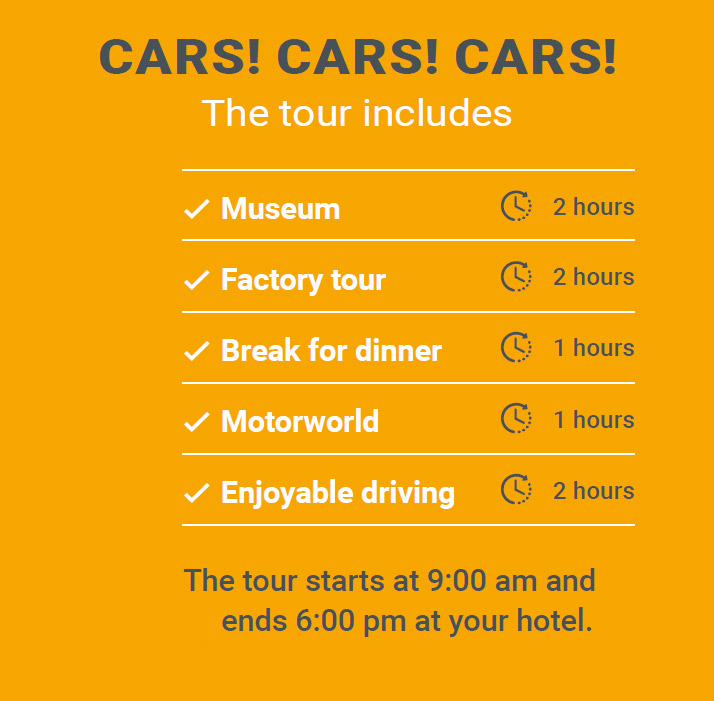 CARS! CARS! CARS!
The tour includes

✓ Museum 2 hours
✓ Factory tour 2 hours
✓ Break for dinner 1 hours
✓ Motorworld 1 hours
✓ Enjoyable driving 2 hours

The tour starts at 9:00 am and ends 6:00 pm at your hotel.